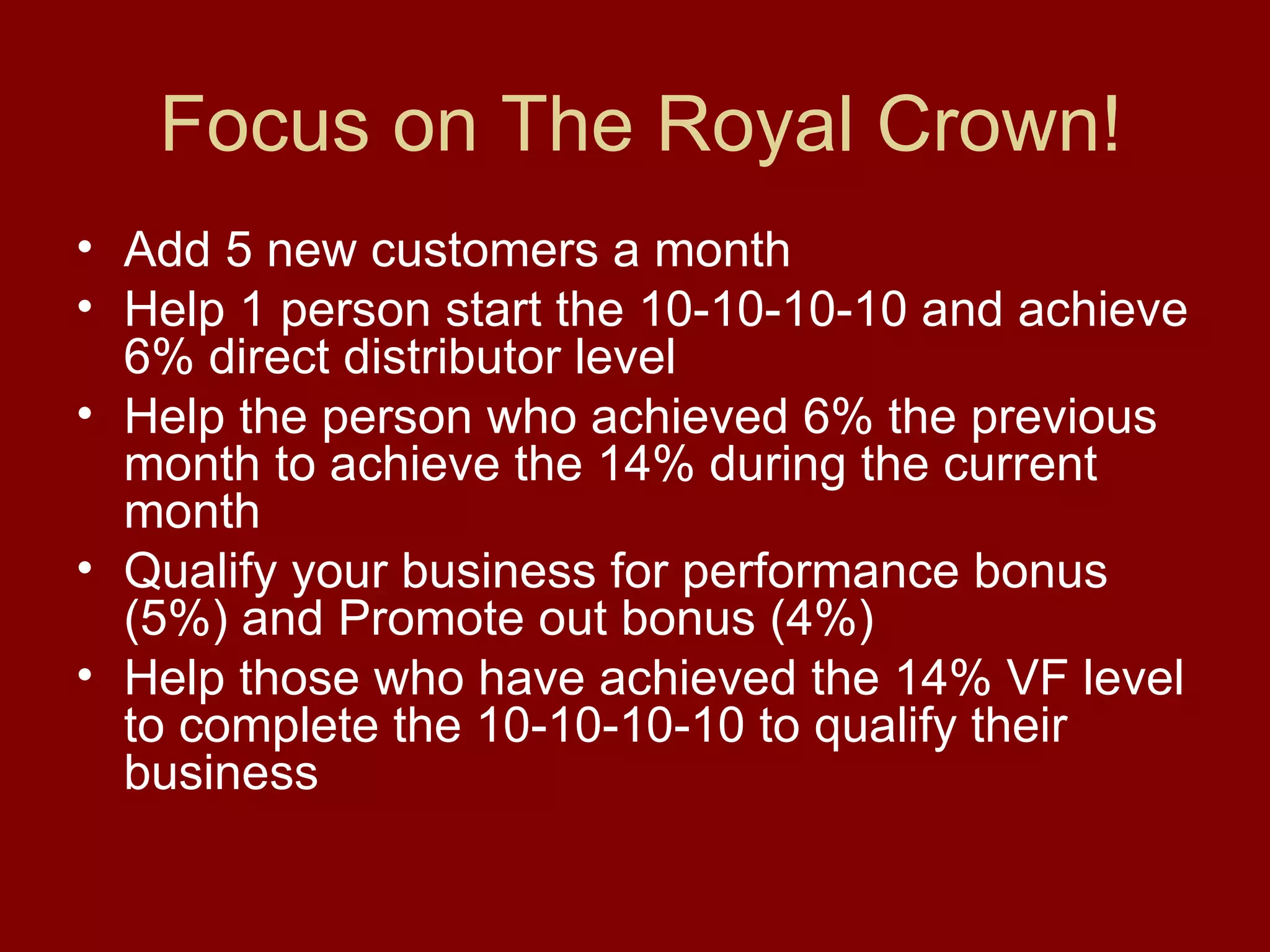 Focus on The Royal Crown!

• Add 5 new customers a month
• Help 1 person start the 10-10-10-10 and achieve 6% direct distributor level
• Help the person who achieved 6% the previous month to achieve the 14% during the current month
• Qualify your business for performance bonus (5%) and Promote out bonus (4%)
• Help those who have achieved the 14% VF level to complete the 10-10-10-10 to qualify their business